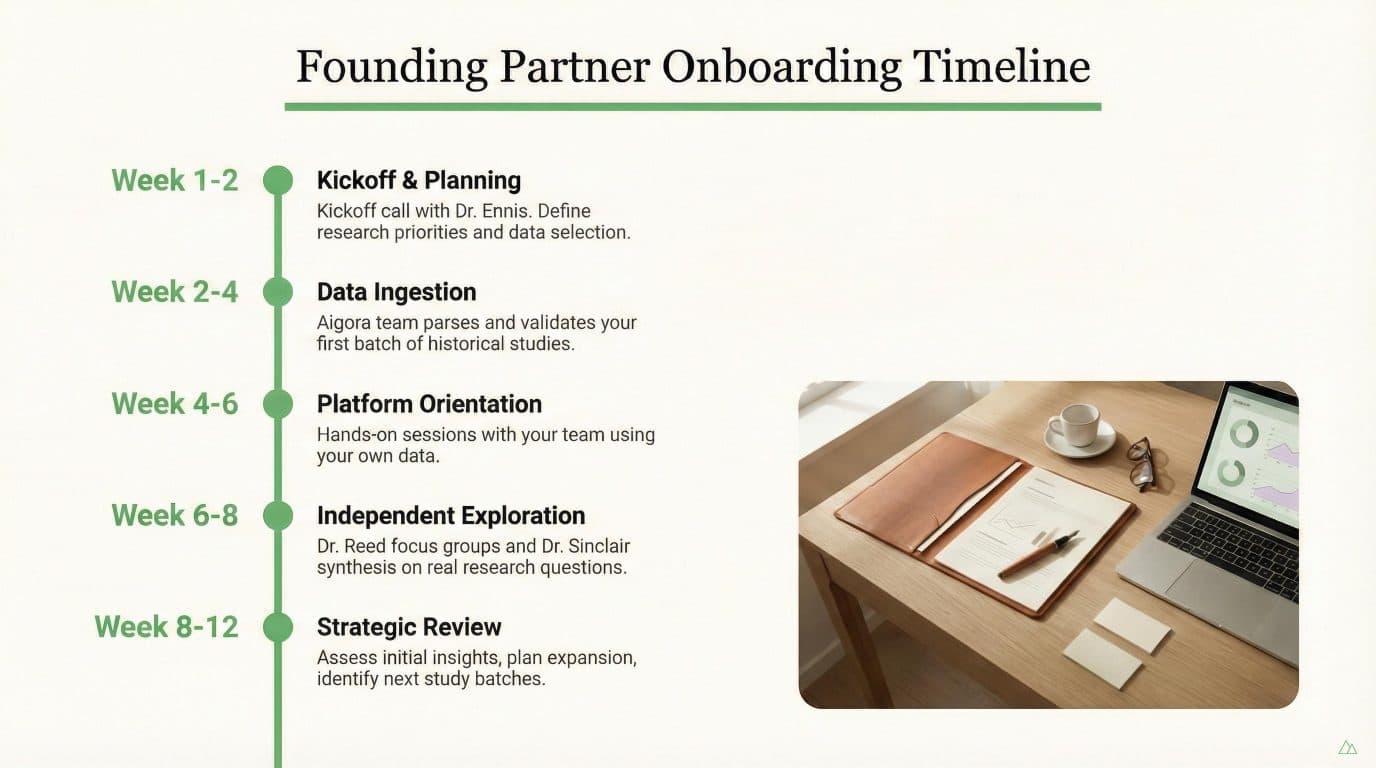 Founding Partner Onboarding Timeline

Week 1-2
Kickoff & Planning
Kickoff call with Dr. Ennis. Define research priorities and data selection.

Week 2-4
Data Ingestion
Aigora team parses and validates your first batch of historical studies.

Week 4-6
Platform Orientation
Hands-on sessions with your team using your own data.

Week 6-8
Independent Exploration
Dr. Reed focus groups and Dr. Sinclair synthesis on real research questions.

Week 8-12
Strategic Review
Assess initial insights, plan expansion, identify next study batches.